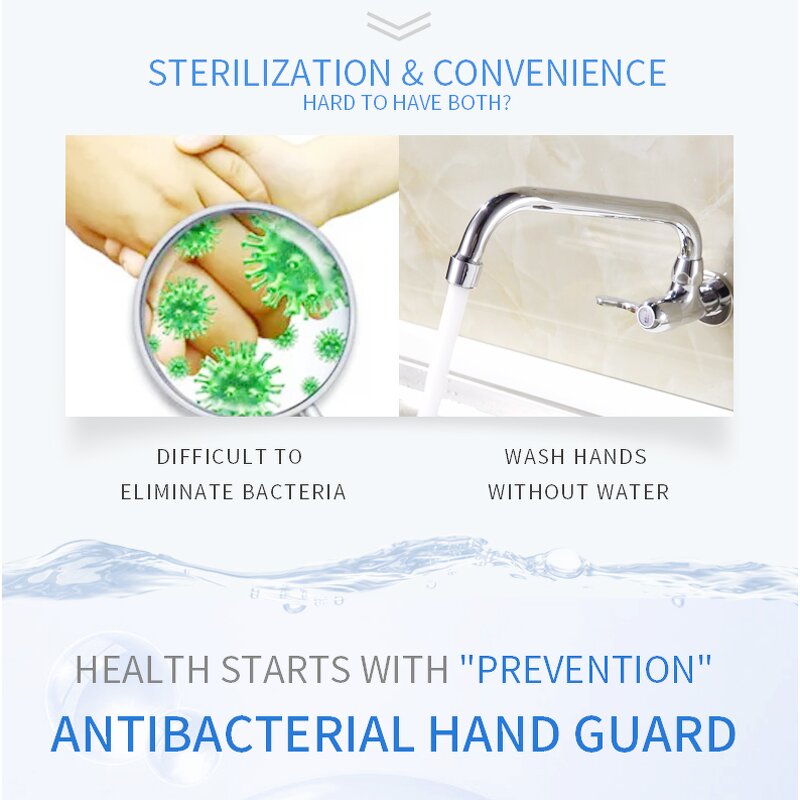 STERILIZATION & CONVENIENCE
HARD TO HAVE BOTH?

DIFFICULT TO ELIMINATE BACTERIA

WASH HANDS WITHOUT WATER

HEALTH STARTS WITH "PREVENTION"
ANTIBACTERIAL HAND GUARD